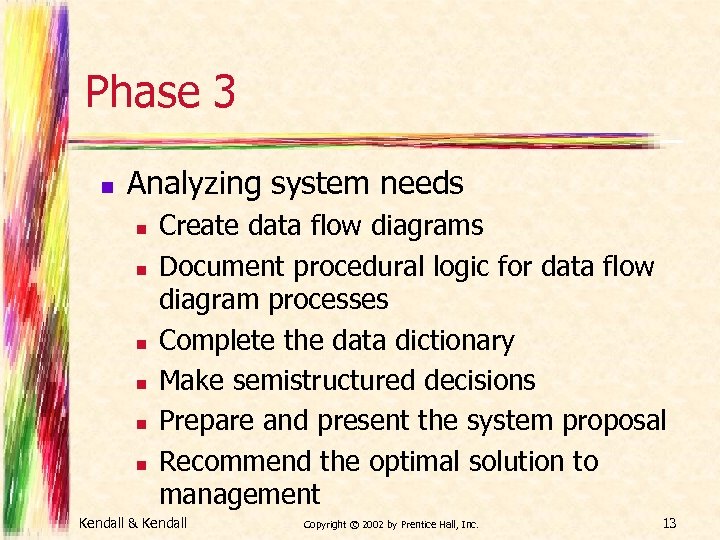 Phase 3

- Analyzing system needs
  - Create data flow diagrams
  - Document procedural logic for data flow diagram processes
  - Complete the data dictionary
  - Make semistructured decisions
  - Prepare and present the system proposal
  - Recommend the optimal solution to management

Kendall & Kendall Copyright © 2002 by Prentice Hall, Inc. 13